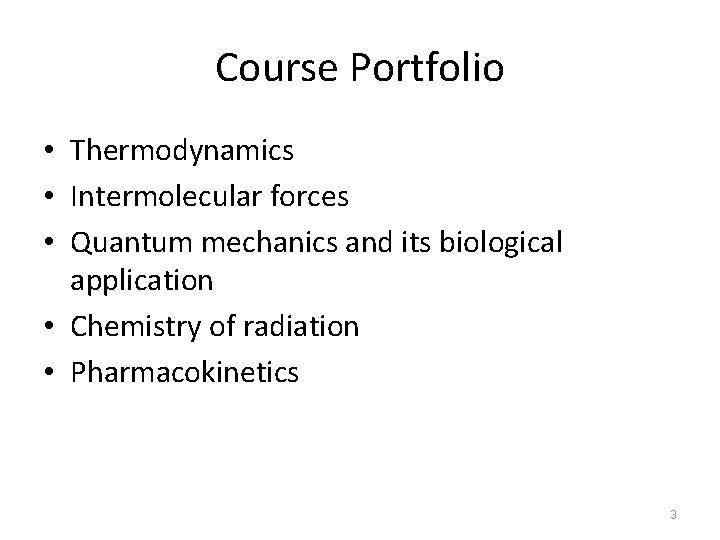 Course Portfolio

• Thermodynamics
• Intermolecular forces
• Quantum mechanics and its biological application
• Chemistry of radiation
• Pharmacokinetics

3